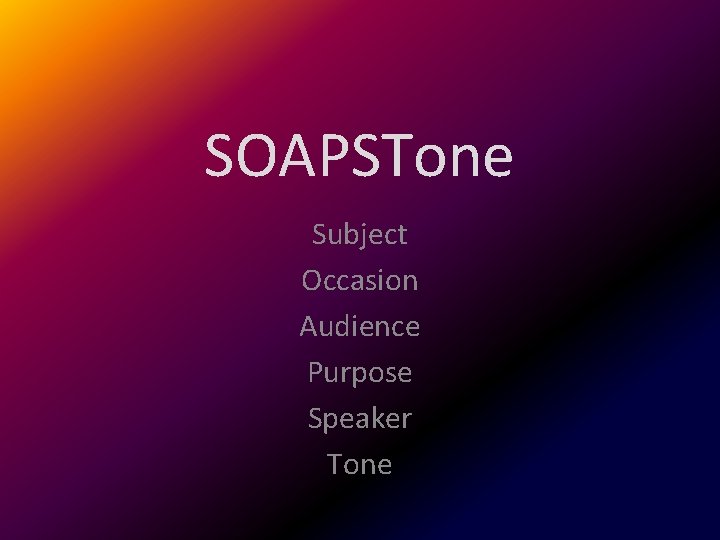 SOAPSTone

Subject

Occasion

Audience

Purpose

Speaker

Tone